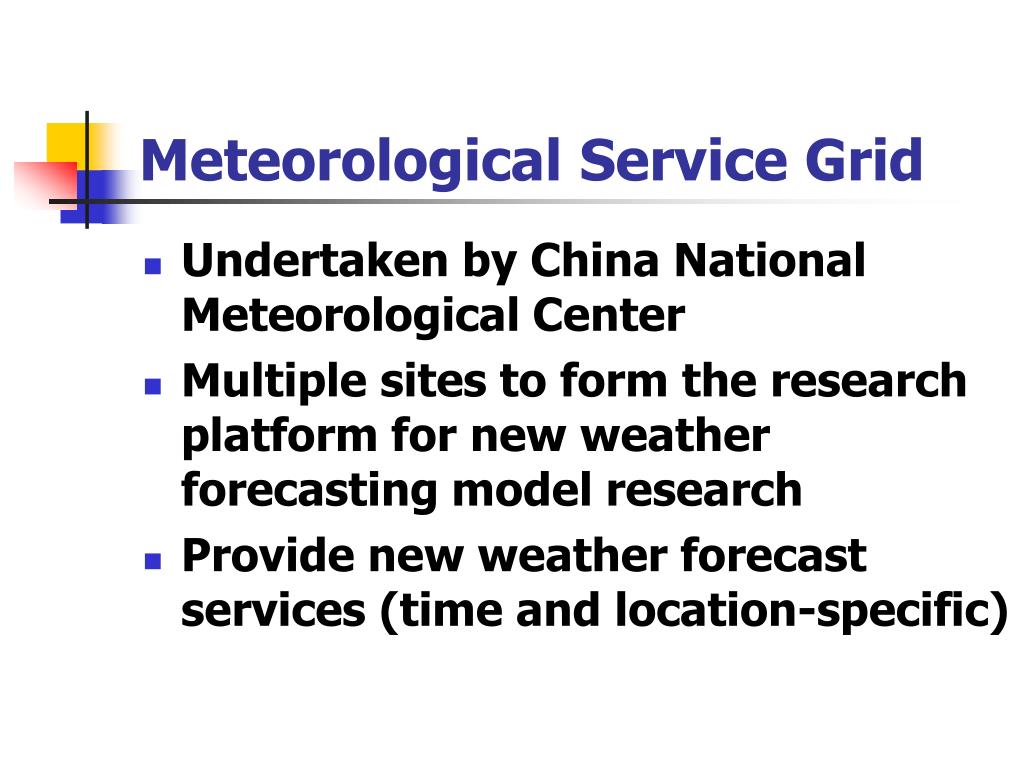 Meteorological Service Grid

- Undertaken by China National Meteorological Center
- Multiple sites to form the research platform for new weather forecasting model research
- Provide new weather forecast services (time and location-specific)